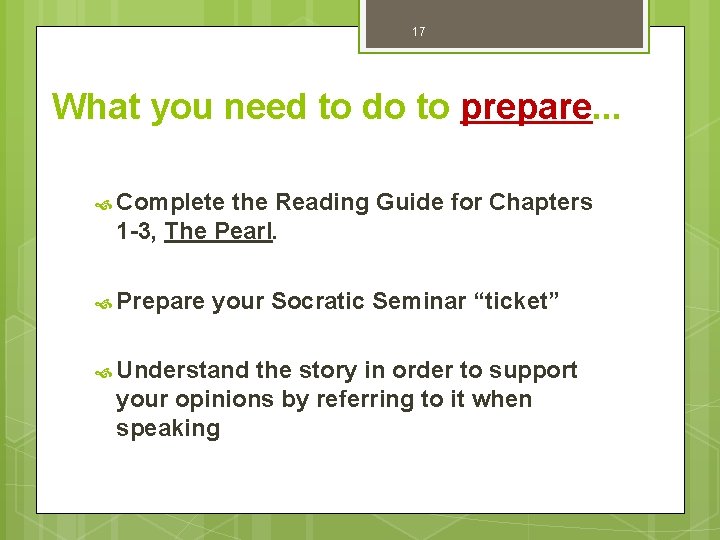 17

What you need to do to prepare...

Complete the Reading Guide for Chapters 1-3, The Pearl.

Prepare your Socratic Seminar “ticket”

Understand the story in order to support your opinions by referring to it when speaking